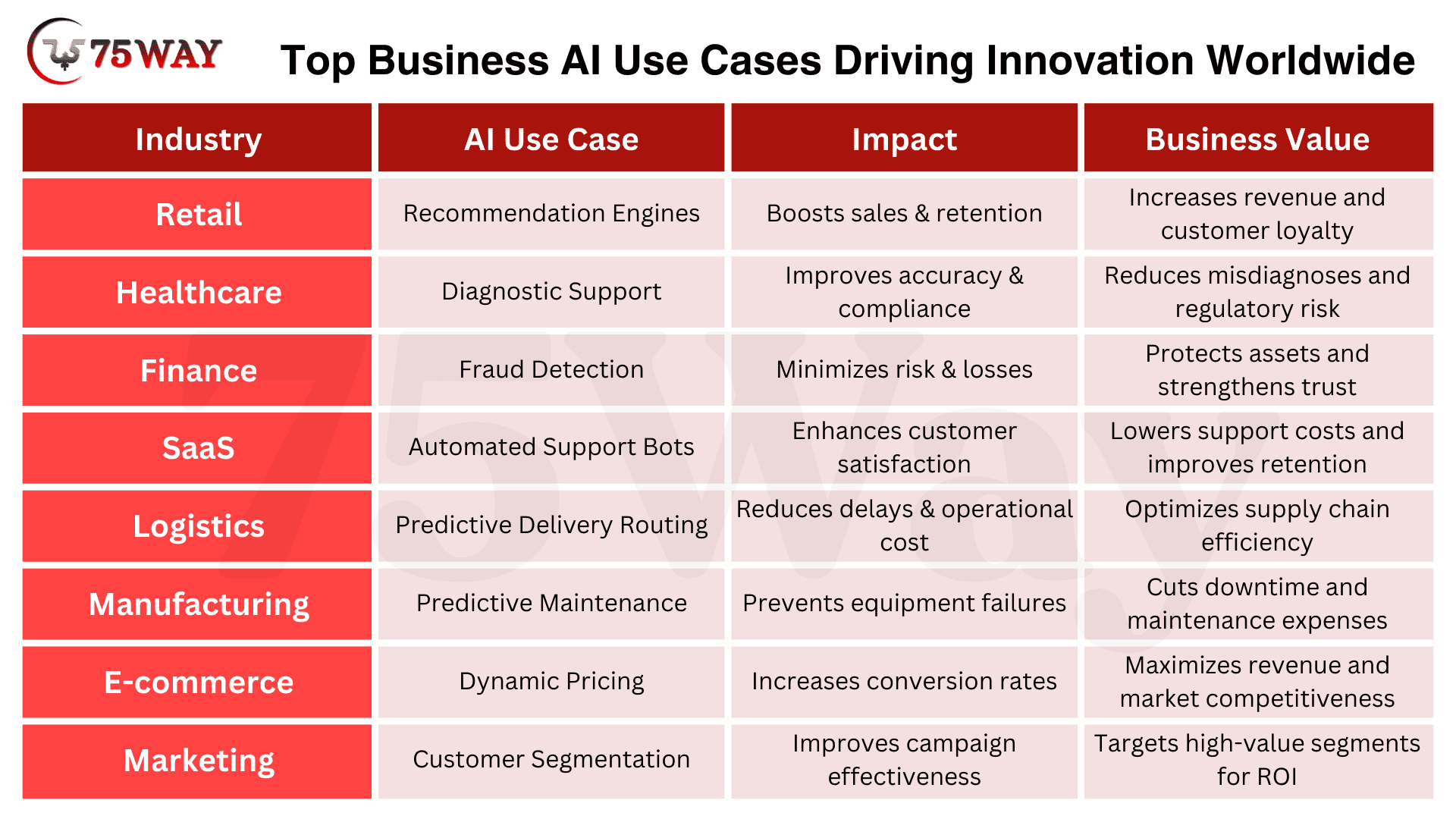 75WAY

Top Business AI Use Cases Driving Innovation Worldwide

| Industry | AI Use Case | Impact | Business Value |
|---|---|---|---|
| Retail | Recommendation Engines | Boosts sales & retention | Increases revenue and customer loyalty |
| Healthcare | Diagnostic Support | Improves accuracy & compliance | Reduces misdiagnoses and regulatory risk |
| Finance | Fraud Detection | Minimizes risk & losses | Protects assets and strengthens trust |
| SaaS | Automated Support Bots | Enhances customer satisfaction | Lowers support costs and improves retention |
| Logistics | Predictive Delivery Routing | Reduces delays & operational cost | Optimizes supply chain efficiency |
| Manufacturing | Predictive Maintenance | Prevents equipment failures | Cuts downtime and maintenance expenses |
| E-commerce | Dynamic Pricing | Increases conversion rates | Maximizes revenue and market competitiveness |
| Marketing | Customer Segmentation | Improves campaign effectiveness | Targets high-value segments for ROI |

75Way